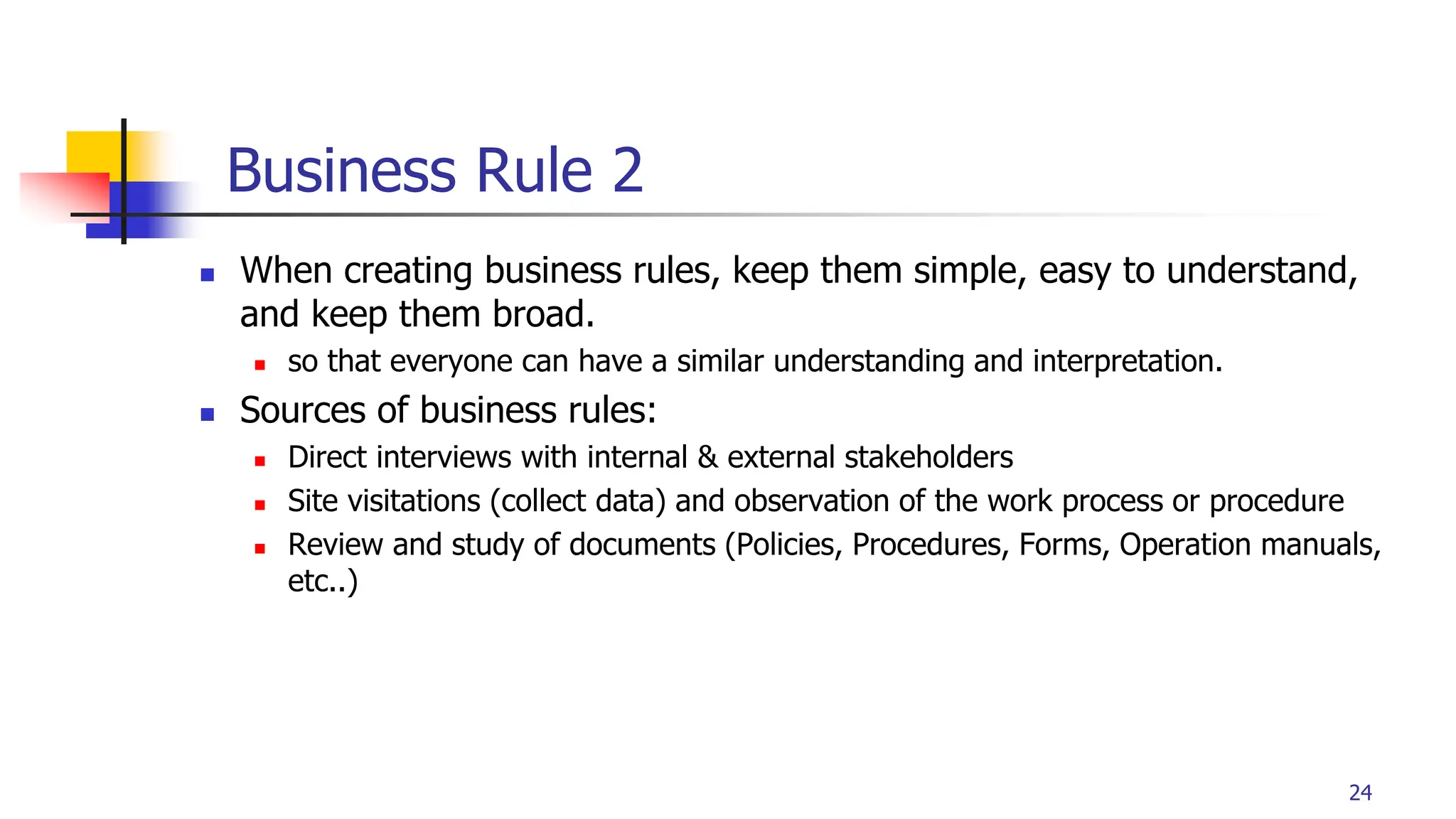 Business Rule 2

- When creating business rules, keep them simple, easy to understand, and keep them broad.
  - so that everyone can have a similar understanding and interpretation.
- Sources of business rules:
  - Direct interviews with internal & external stakeholders
  - Site visitations (collect data) and observation of the work process or procedure
  - Review and study of documents (Policies, Procedures, Forms, Operation manuals, etc..)

24